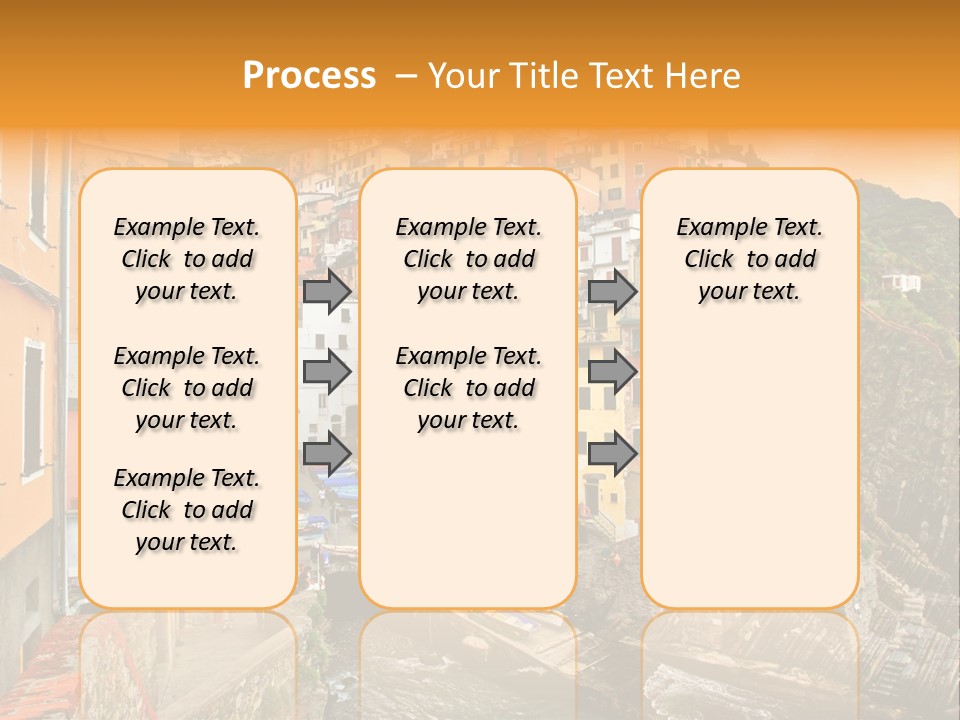 Process – Your Title Text Here

Example Text. Click to add your text.

Example Text. Click to add your text.

Example Text. Click to add your text.

Example Text. Click to add your text.

Example Text. Click to add your text.

Example Text. Click to add your text.